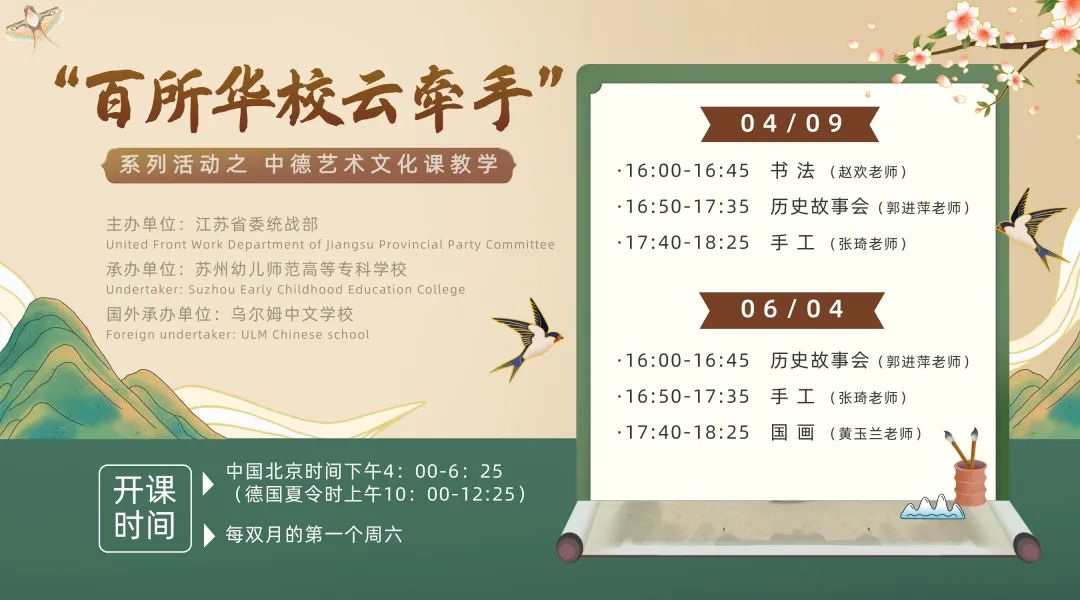 “百所华校云牵手”

系列活动之 中德艺术文化课教学

主办单位：江苏省委统战部
United Front Work Department of Jiangsu Provincial Party Committee
承办单位：苏州幼儿师范高等专科学校
Undertaker: Suzhou Early Childhood Education College
国外承办单位：乌尔姆中文学校
Foreign undertaker: ULM Chinese school

04/09
·16:00-16:45 书 法（赵欢老师）
·16:50-17:35 历史故事会（郭进萍老师）
·17:40-18:25 手 工（张琦老师）

06/04
·16:00-16:45 历史故事会（郭进萍老师）
·16:50-17:35 手 工（张琦老师）
·17:40-18:25 国 画（黄玉兰老师）

开课时间
中国北京时间下午4：00-6：25
（德国夏令时上午10：00-12:25）
每双月的第一个周六